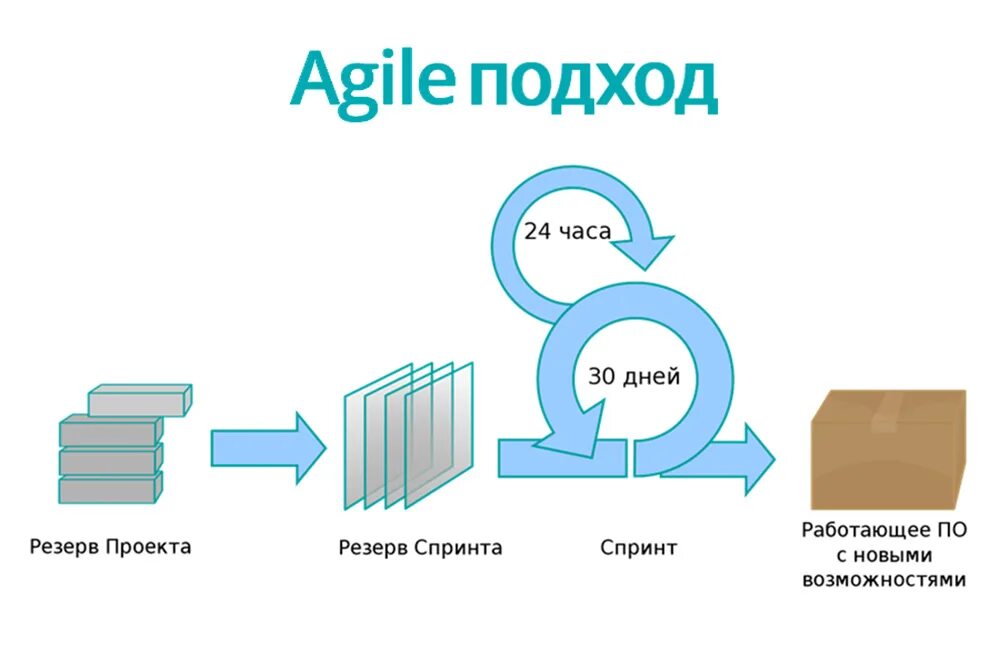 Agile подход

24 часа

30 дней

Резерв Проекта

Резерв Спринта

Спринт

Работающее ПО с новыми возможностями